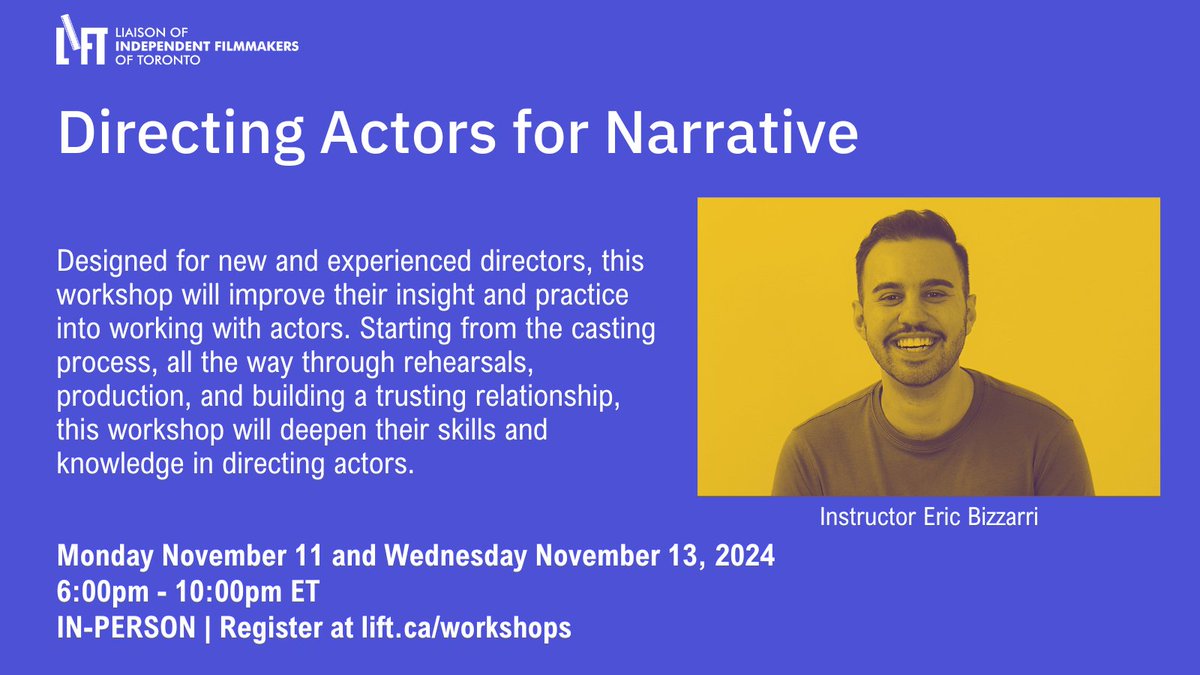 LIFT LIAISON OF INDEPENDENT FILMMAKERS OF TORONTO

Directing Actors for Narrative

Designed for new and experienced directors, this workshop will improve their insight and practice into working with actors. Starting from the casting process, all the way through rehearsals, production, and building a trusting relationship, this workshop will deepen their skills and knowledge in directing actors.

Instructor Eric Bizzarri

Monday November 11 and Wednesday November 13, 2024
6:00pm - 10:00pm ET
IN-PERSON | Register at lift.ca/workshops